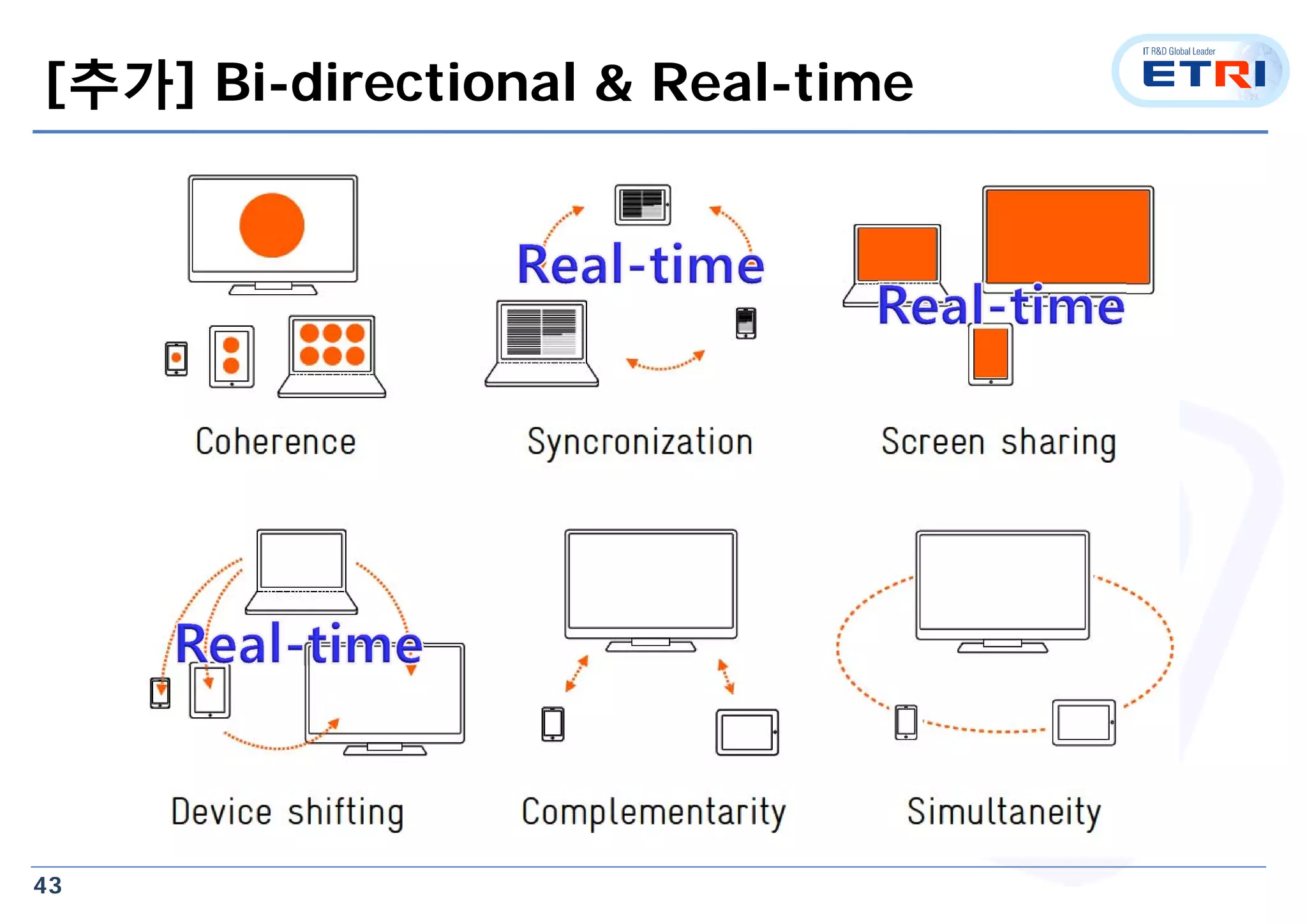 [추가] Bi-directional & Real-time

IT R&D Global Leader
ETRI

Coherence

Real-time

Syncronization

Real-time

Screen sharing

Real-time

Device shifting

Complementarity

Simultaneity

43